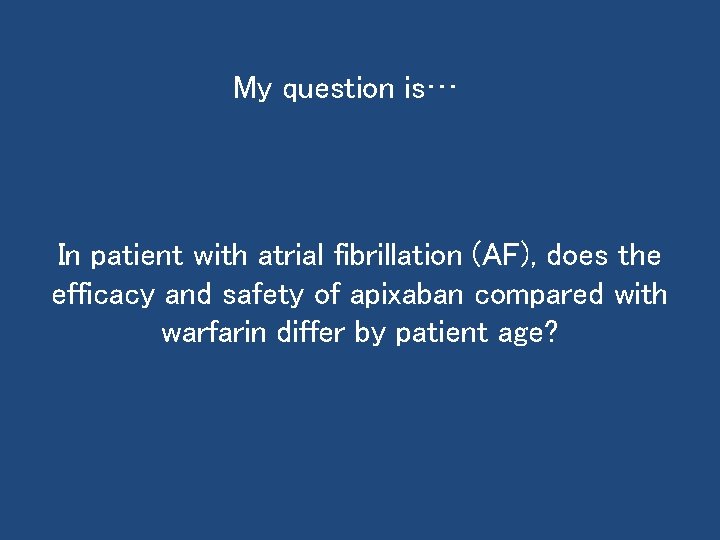 My question is…

In patient with atrial fibrillation (AF), does the efficacy and safety of apixaban compared with warfarin differ by patient age?